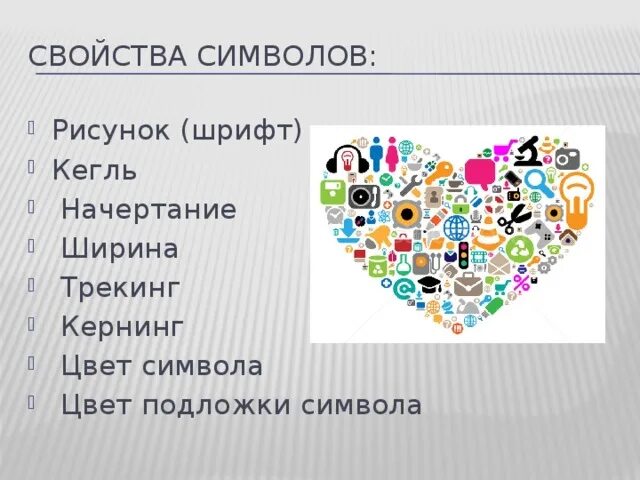 СВОЙСТВА СИМВОЛОВ:

Рисунок (шрифт)
Кегль
Начертание
Ширина
Трекинг
Кернинг
Цвет символа
Цвет подложки символа